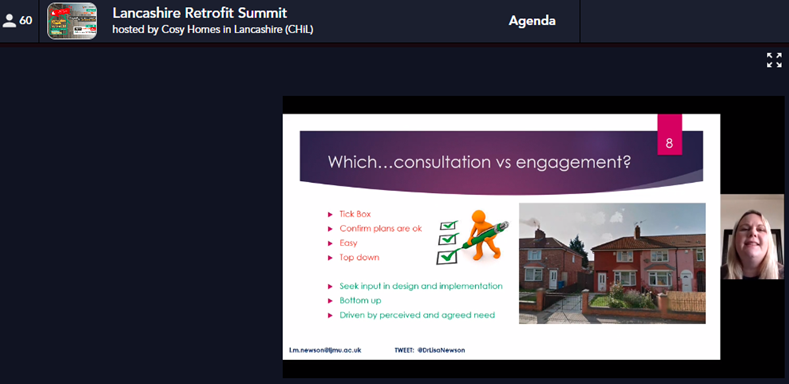 60

Lancashire Retrofit Summit
hosted by Cosy Homes in Lancashire (CHiL)

Agenda

8

Which…consultation vs engagement?

Tick Box
Confirm plans are ok
Easy
Top down

Seek input in design and implementation
Bottom up
Driven by perceived and agreed need

l.m.newson@ljmu.ac.uk

TWEET: @DrLisaNewson